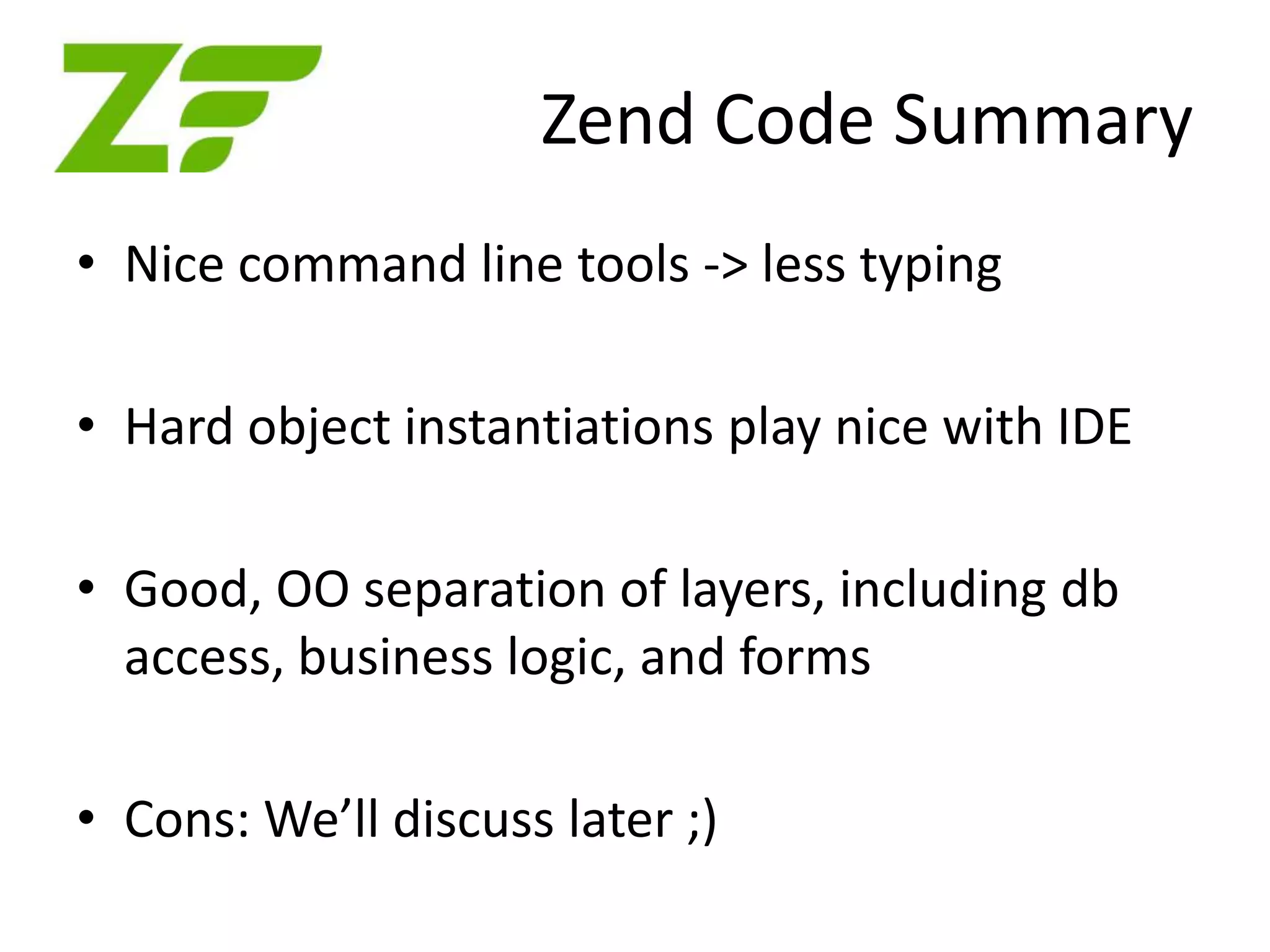 ZF

Zend Code Summary

• Nice command line tools -> less typing

• Hard object instantiations play nice with IDE

• Good, OO separation of layers, including db access, business logic, and forms

• Cons: We’ll discuss later ;)